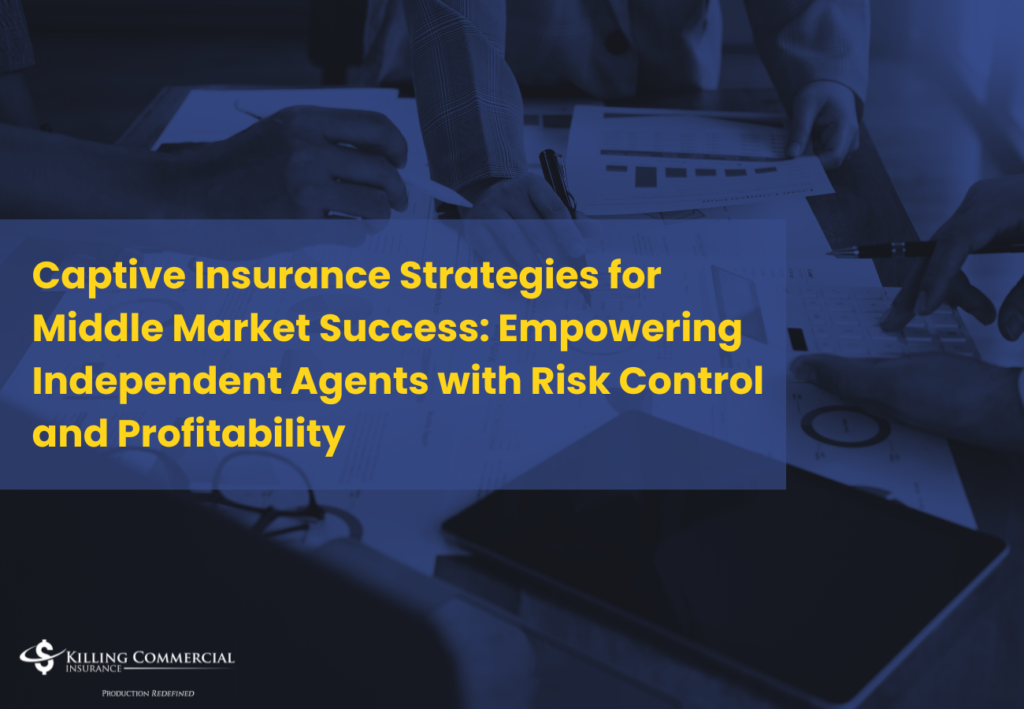 Captive Insurance Strategies for Middle Market Success: Empowering Independent Agents with Risk Control and Profitability

KILLING COMMERCIAL INSURANCE

PRODUCTION REDEFINED